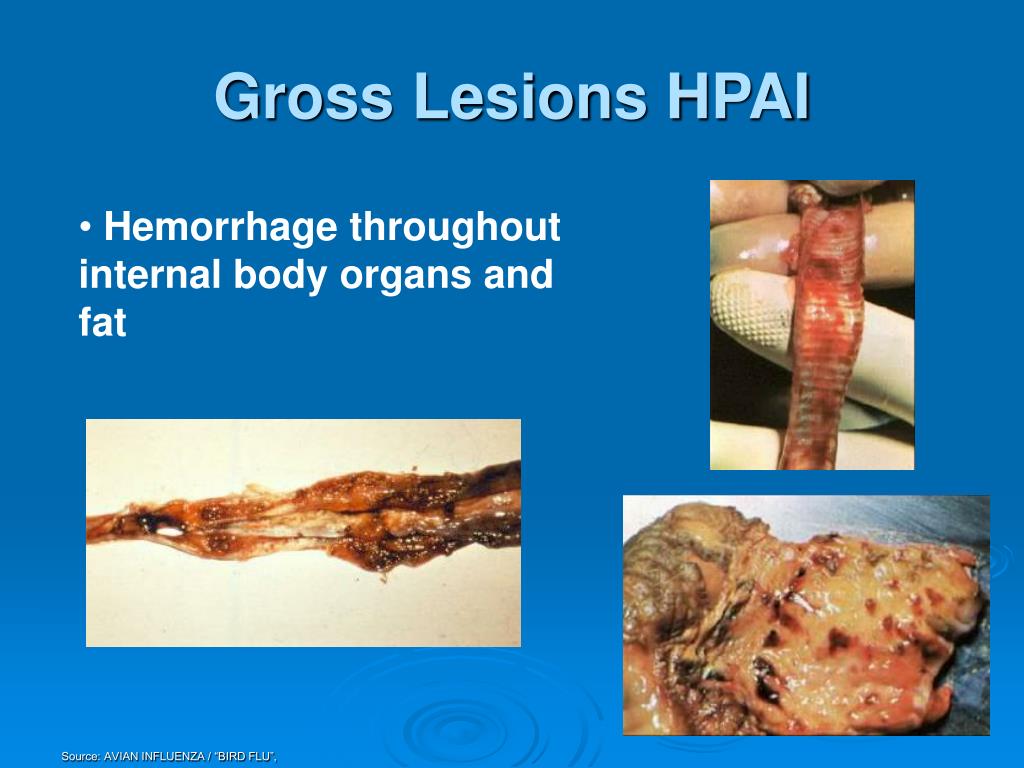 Gross Lesions HPAI

• Hemorrhage throughout internal body organs and fat

Source: AVIAN INFLUENZA / "BIRD FLU",